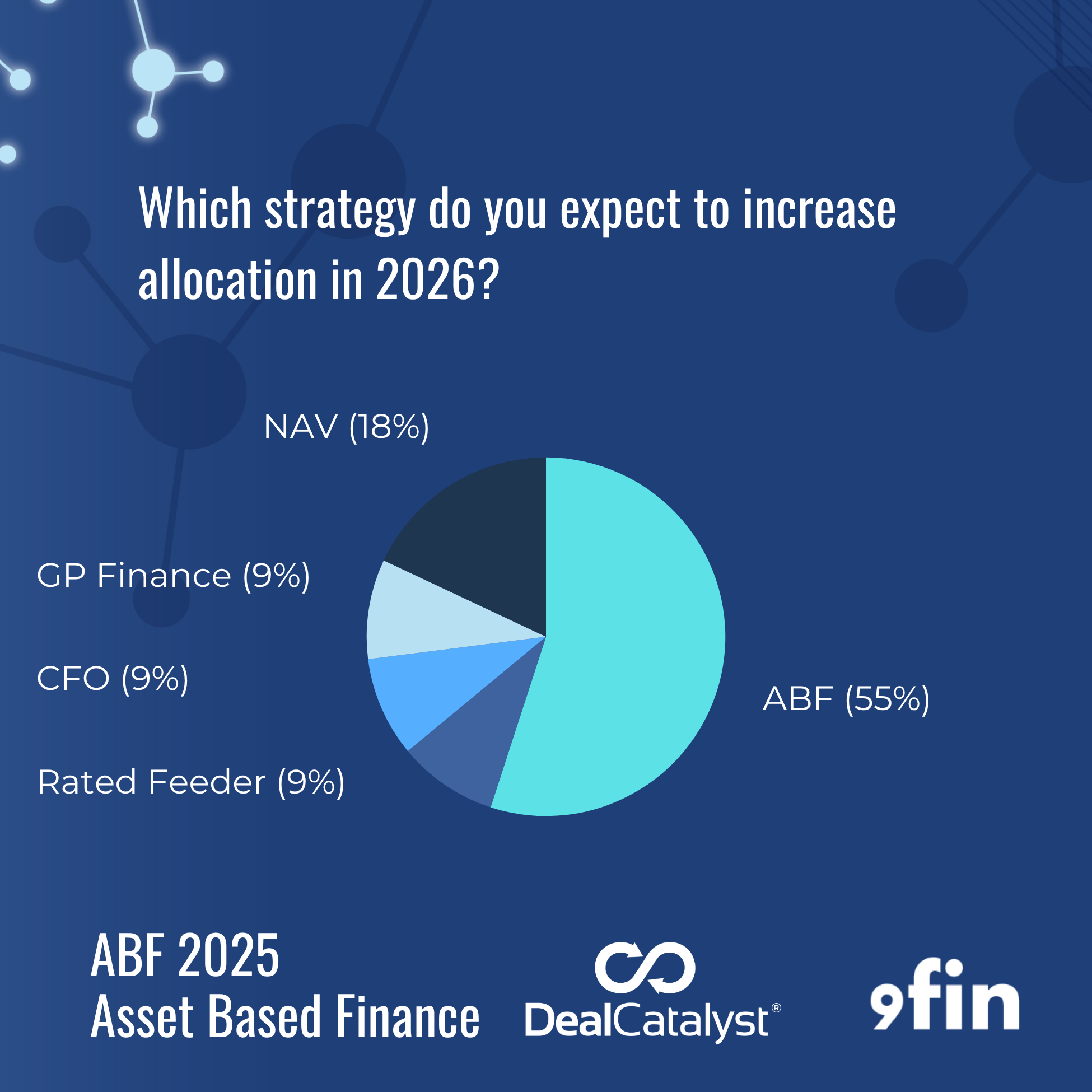 Which strategy do you expect to increase allocation in 2026?

NAV (18%)

GP Finance (9%)

CFO (9%)

Rated Feeder (9%)

ABF (55%)

ABF 2025
Asset Based Finance

DealCatalyst®

9fin